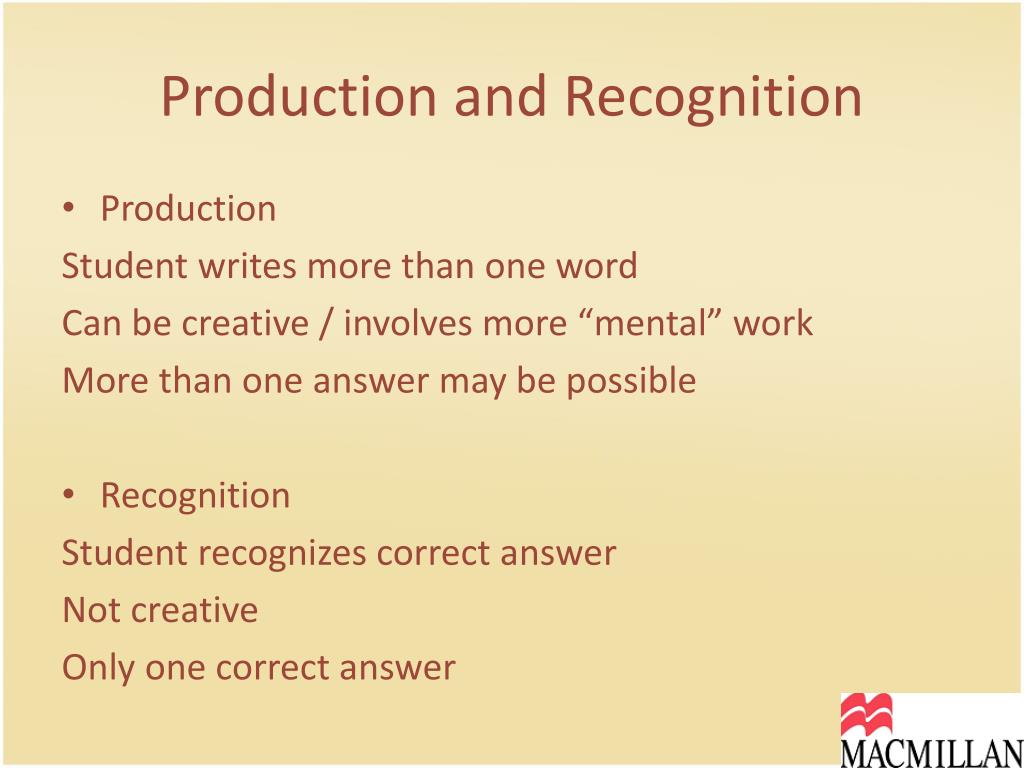 Production and Recognition

• Production
Student writes more than one word
Can be creative / involves more “mental” work
More than one answer may be possible

• Recognition
Student recognizes correct answer
Not creative
Only one correct answer

MACMILLAN